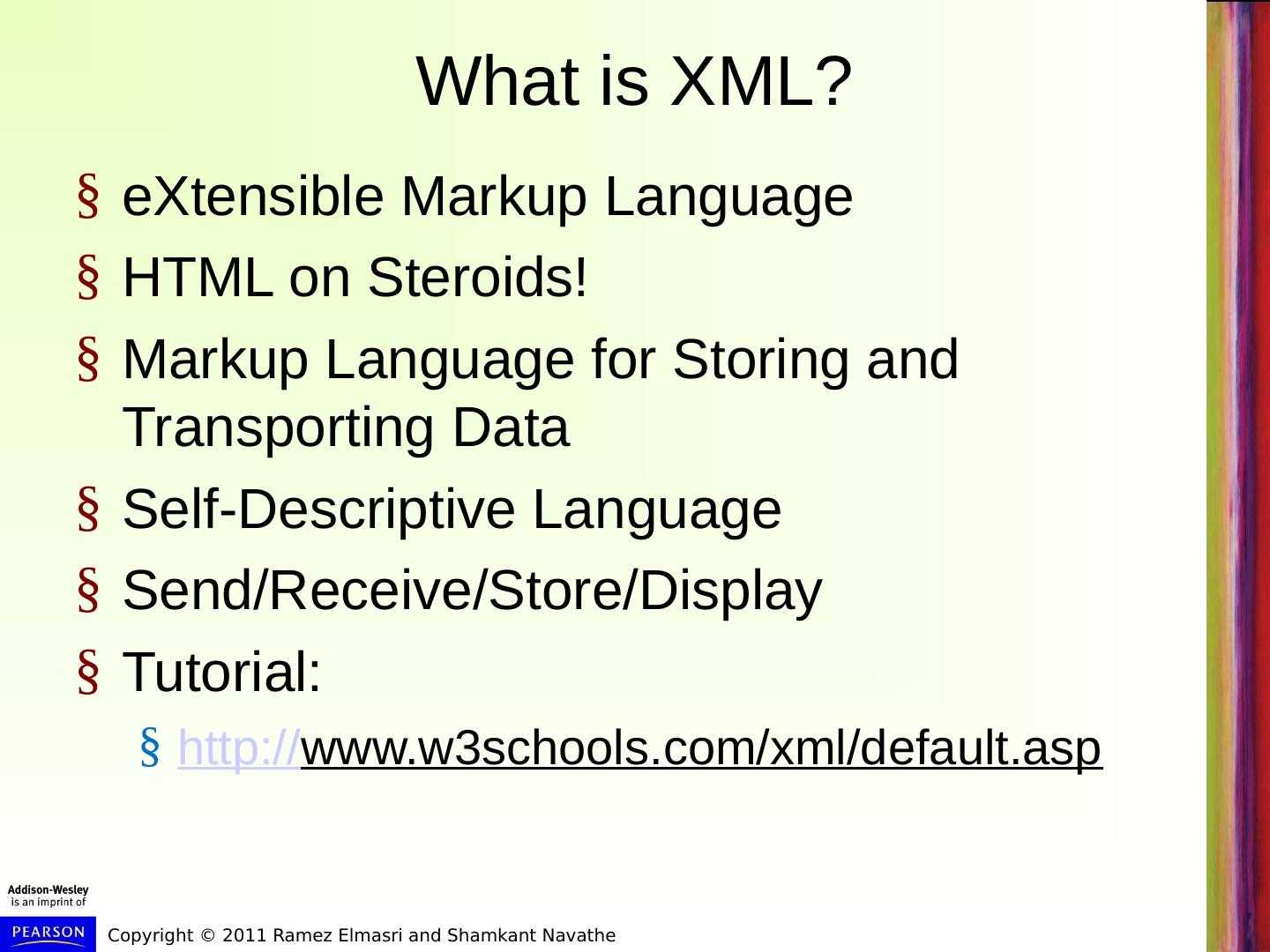 What is XML?

§ eXtensible Markup Language

§ HTML on Steroids!

§ Markup Language for Storing and Transporting Data

§ Self-Descriptive Language

§ Send/Receive/Store/Display

§ Tutorial:

§ http://www.w3schools.com/xml/default.asp

Addison-Wesley is an imprint of

PEARSON

Copyright © 2011 Ramez Elmasri and Shamkant Navathe